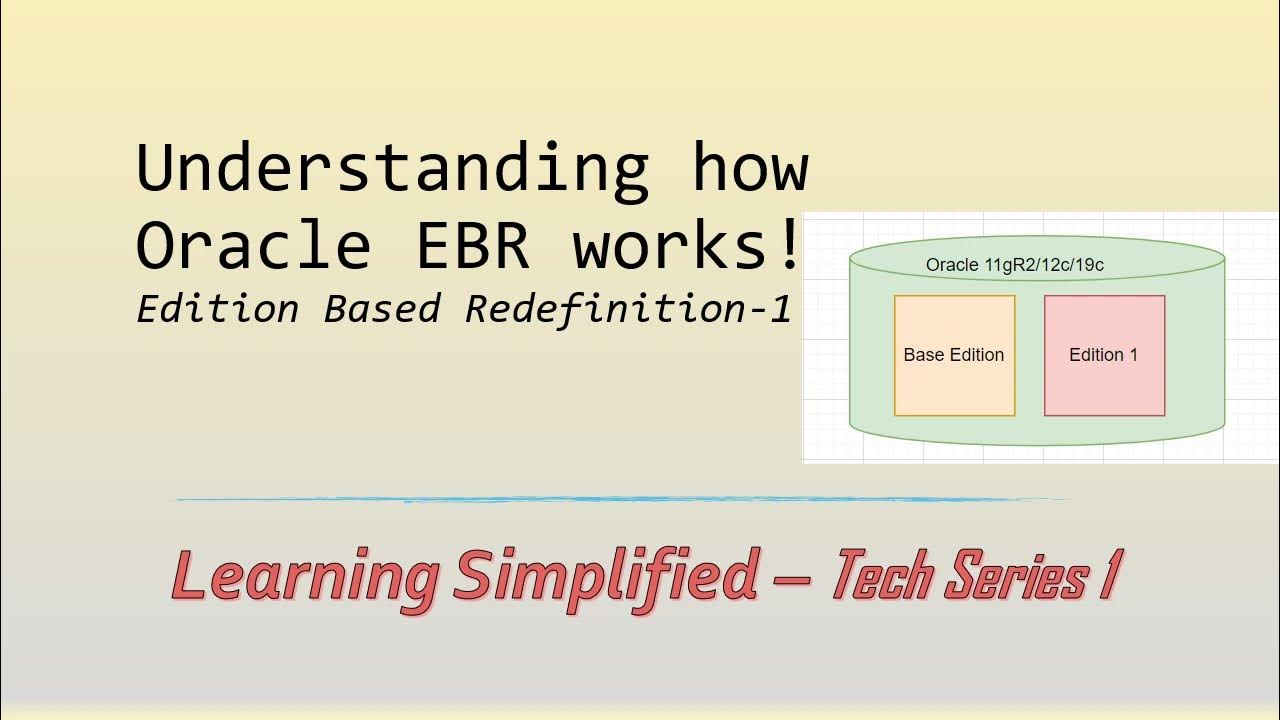 Understanding how Oracle EBR works!
Edition Based Redefinition-1

Oracle 11gR2/12c/19c

Base Edition

Edition 1

Learning Simplified – Tech Series 1